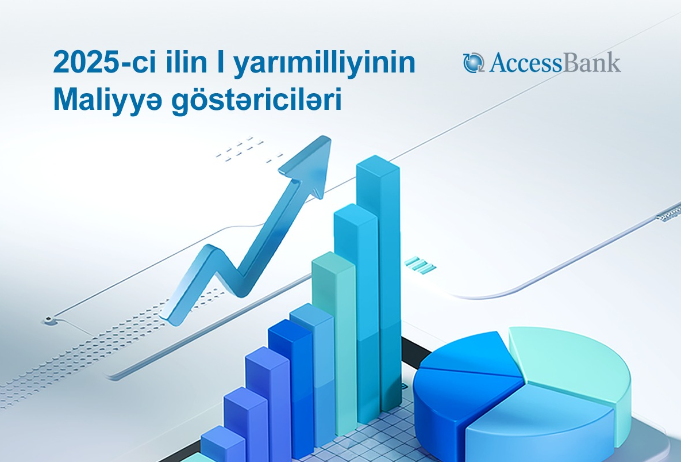 2025-ci ilin I yarımilliyinin Maliyyə göstəriciləri

AccessBank